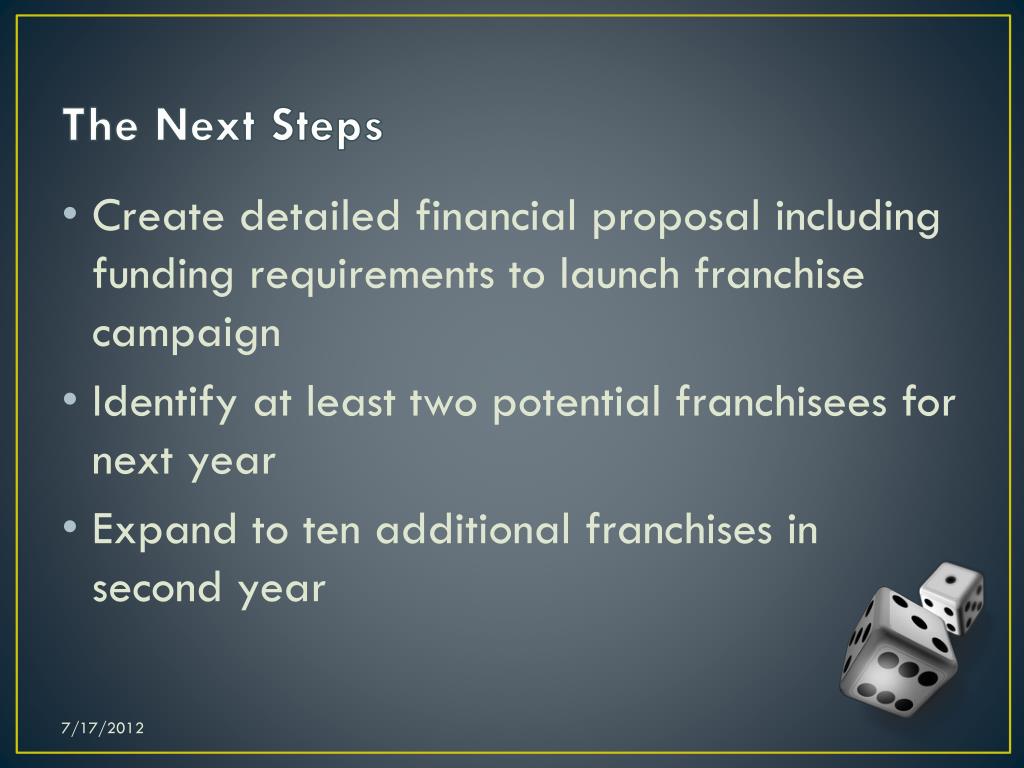 The Next Steps

• Create detailed financial proposal including funding requirements to launch franchise campaign

• Identify at least two potential franchisees for next year

• Expand to ten additional franchises in second year

7/17/2012